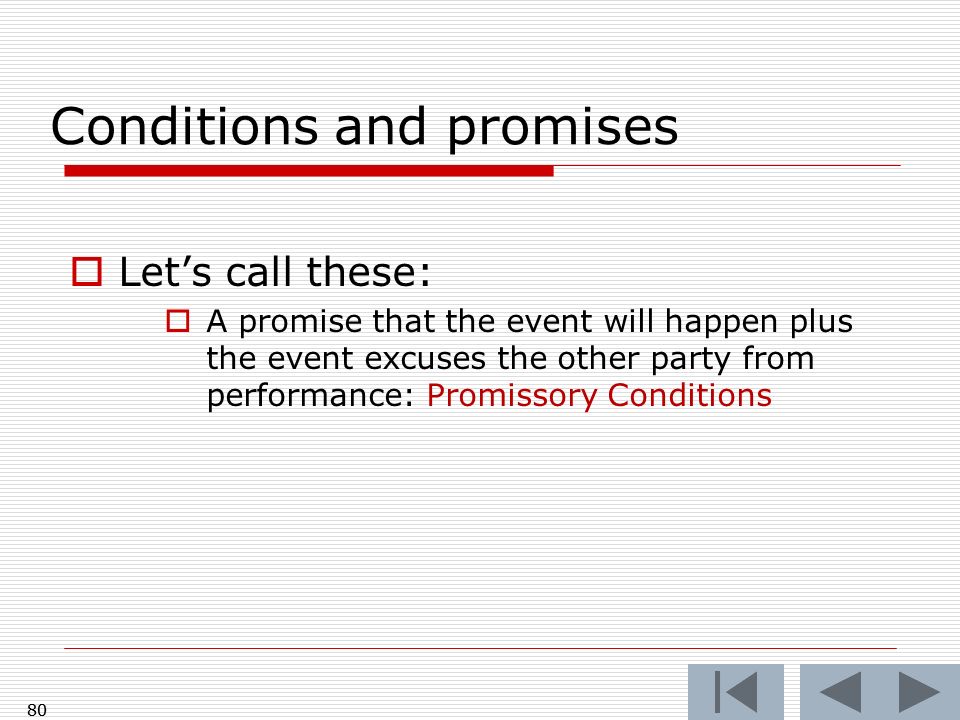 Conditions and promises

Let’s call these:

A promise that the event will happen plus the event excuses the other party from performance: Promissory Conditions

80